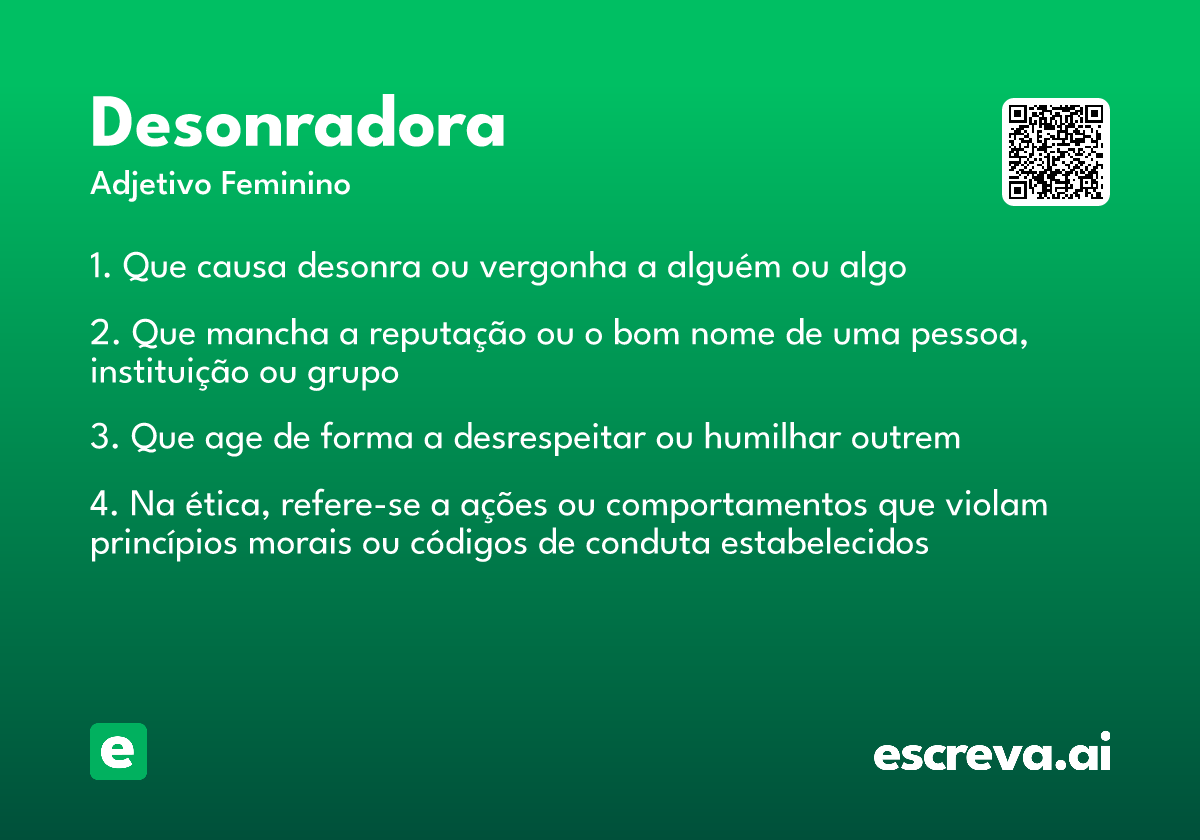 Desonradora
Adjetivo Feminino

1. Que causa desonra ou vergonha a alguém ou algo

2. Que mancha a reputação ou o bom nome de uma pessoa, instituição ou grupo

3. Que age de forma a desrespeitar ou humilhar outrem

4. Na ética, refere-se a ações ou comportamentos que violam princípios morais ou códigos de conduta estabelecidos

e

escreva.ai